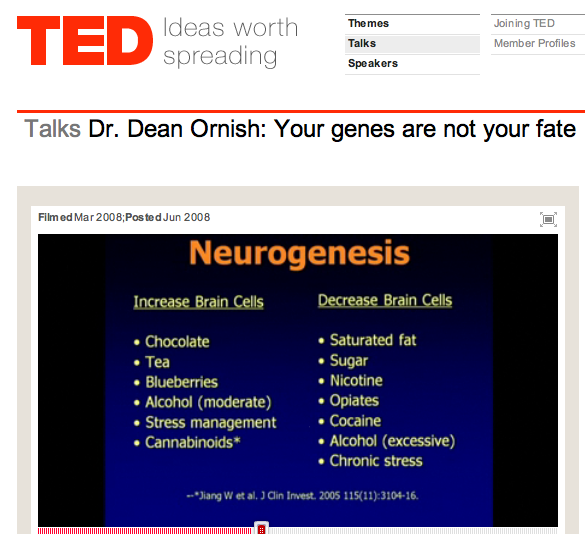 TED Ideas worth spreading

Themes
Talks
Speakers

Joining TED
Member Profiles

Talks Dr. Dean Ornish: Your genes are not your fate

Filmed Mar 2008; Posted Jun 2008

Neurogenesis

Increase Brain Cells

• Chocolate
• Tea
• Blueberries
• Alcohol (moderate)
• Stress management
• Cannabinoids*

Decrease Brain Cells

• Saturated fat
• Sugar
• Nicotine
• Opiates
• Cocaine
• Alcohol (excessive)
• Chronic stress

--*Jiang W et al. J Clin Invest. 2005 115(11):3104-16.